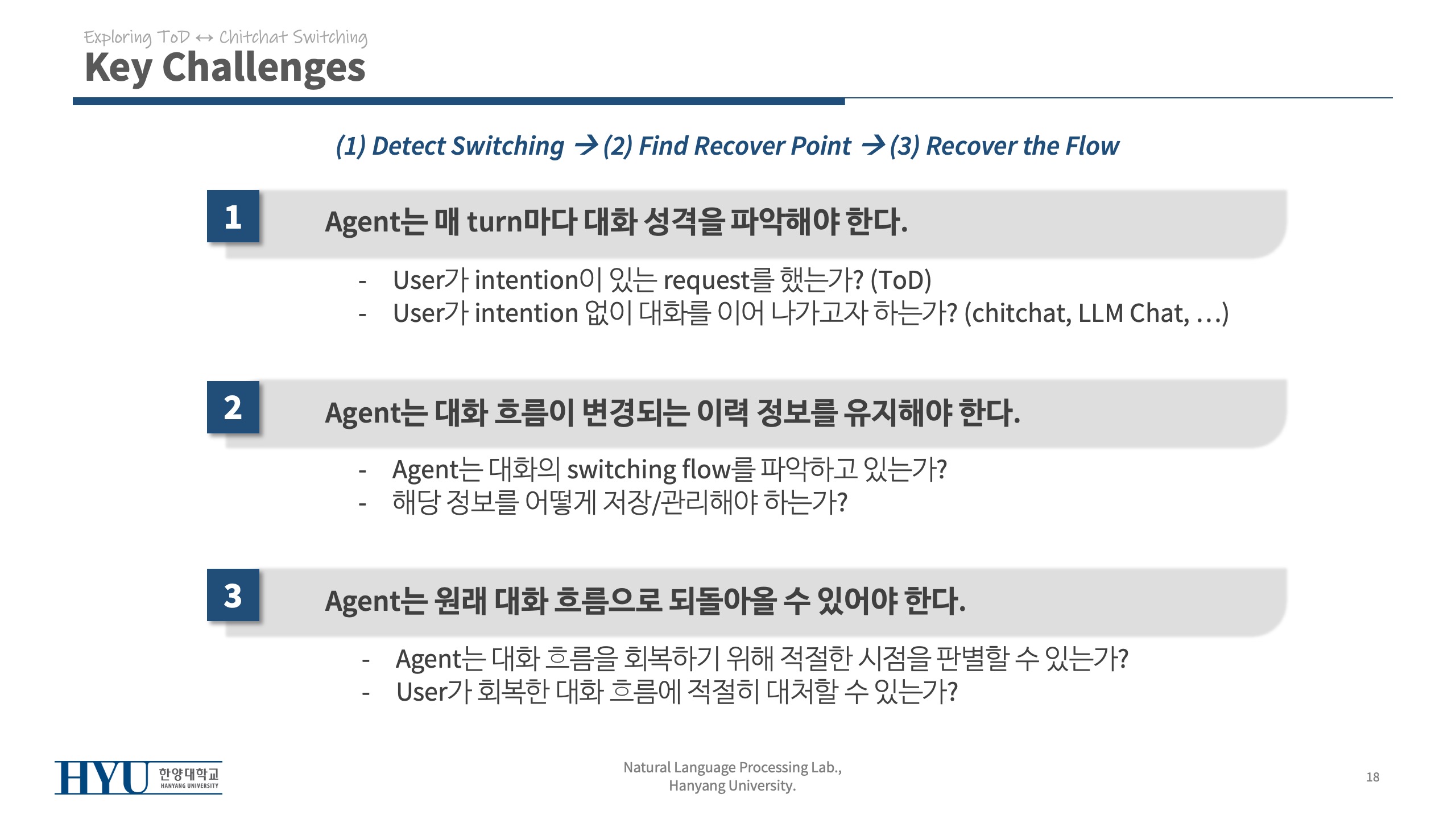 Exploring ToD ↔ Chitchat Switching
Key Challenges

(1) Detect Switching → (2) Find Recover Point → (3) Recover the Flow

1
Agent는 매 turn마다 대화 성격을 파악해야 한다.

- User가 intention이 있는 request를 했는가? (ToD)
- User가 intention 없이 대화를 이어 나가고자 하는가? (chitchat, LLM Chat, …)

2
Agent는 대화 흐름이 변경되는 이력 정보를 유지해야 한다.

- Agent는 대화의 switching flow를 파악하고 있는가?
- 해당 정보를 어떻게 저장/관리해야 하는가?

3
Agent는 원래 대화 흐름으로 되돌아올 수 있어야 한다.

- Agent는 대화 흐름을 회복하기 위해 적절한 시점을 판별할 수 있는가?
- User가 회복한 대화 흐름에 적절히 대처할 수 있는가?

HYU 한양대학교 HANYANG UNIVERSITY

Natural Language Processing Lab., Hanyang University.

18